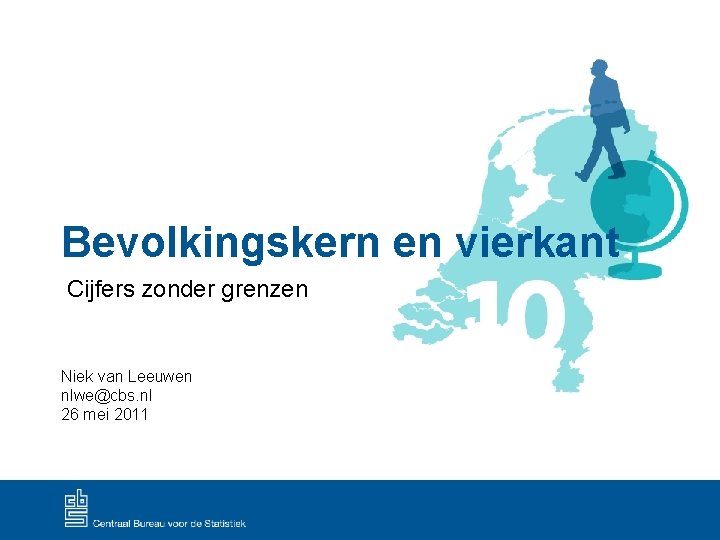 Bevolkingskern en vierkant

Cijfers zonder grenzen

10

Niek van Leeuwen
nlwe@cbs.nl
26 mei 2011

cbs
Centraal Bureau voor de Statistiek